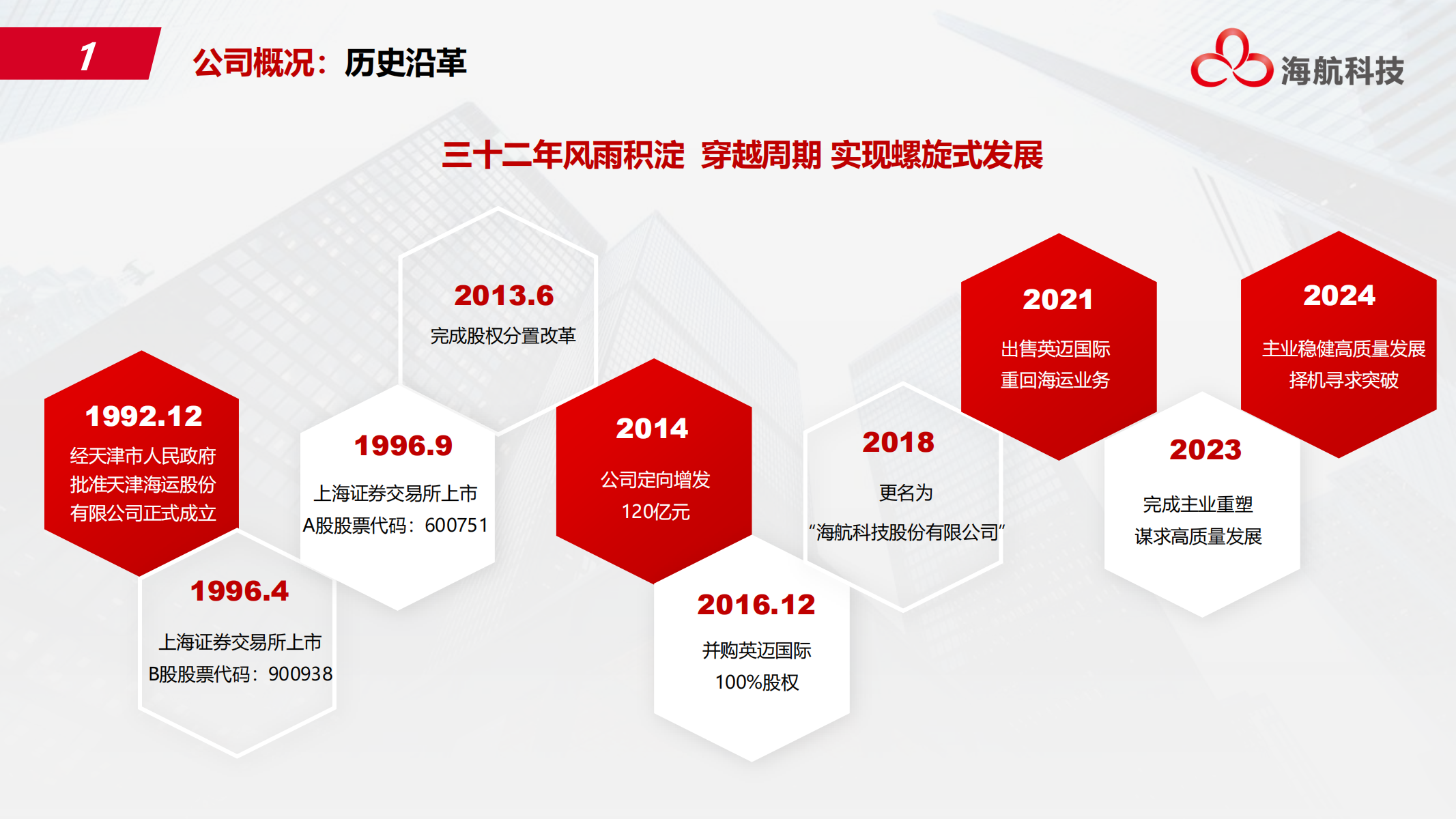 1

公司概况：历史沿革

海航科技

三十二年风雨积淀 穿越周期 实现螺旋式发展

1992.12
经天津市人民政府批准天津海运股份有限公司正式成立

1996.4
上海证券交易所上市
B股股票代码：900938

1996.9
上海证券交易所上市
A股股票代码：600751

2013.6
完成股权分置改革

2014
公司定向增发
120亿元

2016.12
并购英迈国际
100%股权

2018
更名为
“海航科技股份有限公司”

2021
出售英迈国际
重回海运业务

2023
完成主业重塑
谋求高质量发展

2024
主业稳健高质量发展
择机寻求突破